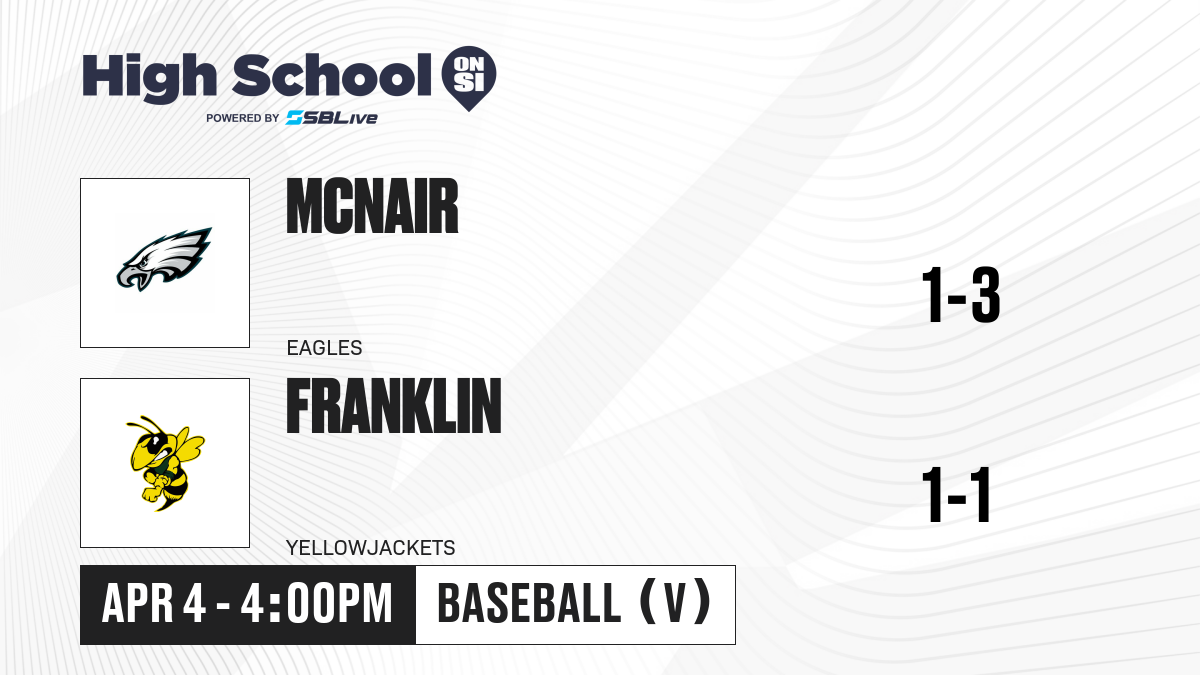 High School ON SI
POWERED BY SBLive

MCNAIR
EAGLES
1-3

FRANKLIN
YELLOWJACKETS
1-1

APR 4 - 4:00PM
BASEBALL (V)